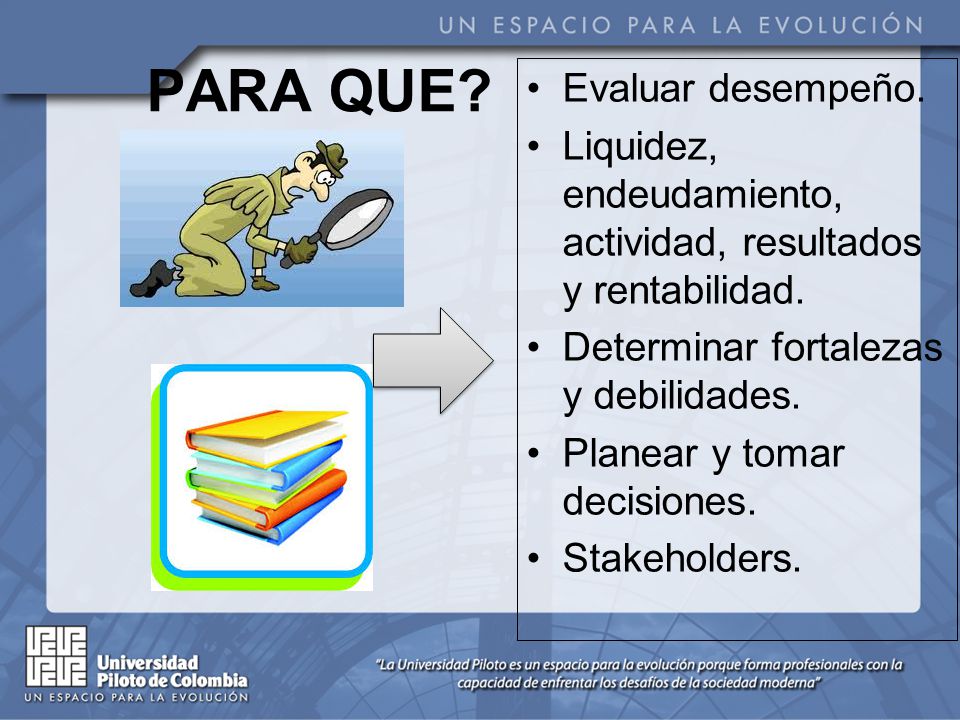 UN ESPACIO PARA LA EVOLUCIÓN

PARA QUE?

• Evaluar desempeño.
• Liquidez, endeudamiento, actividad, resultados y rentabilidad.
• Determinar fortalezas y debilidades.
• Planear y tomar decisiones.
• Stakeholders.

Universidad Piloto de Colombia
UN ESPACIO PARA LA EVOLUCIÓN

"La Universidad Piloto es un espacio para la evolución porque forma profesionales con la capacidad de enfrentar los desafíos de la sociedad moderna"